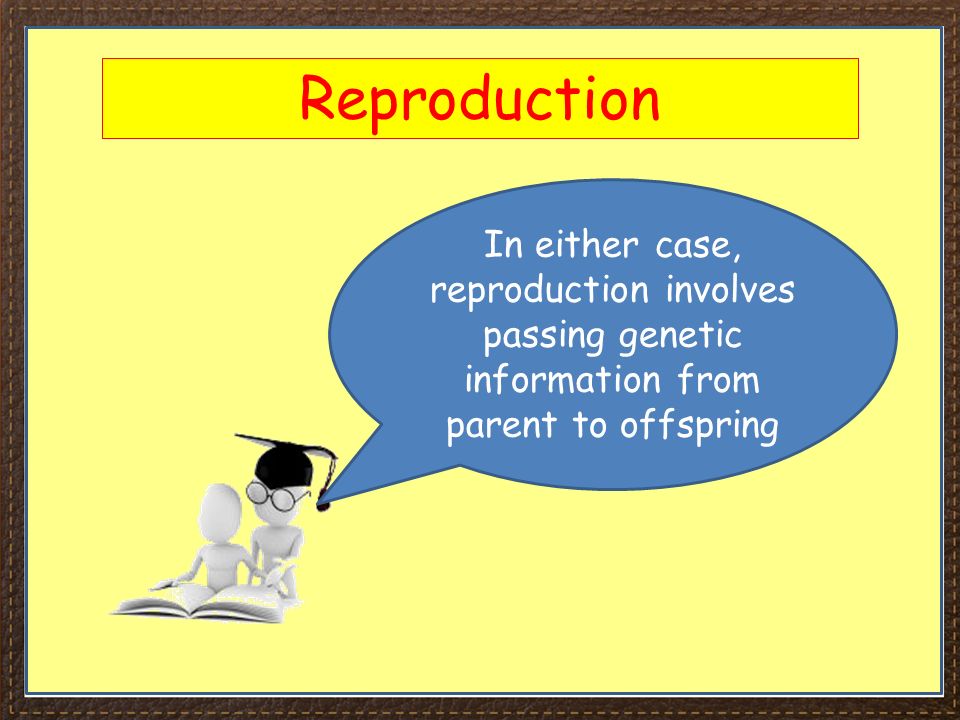 Reproduction

In either case, reproduction involves passing genetic information from parent to offspring